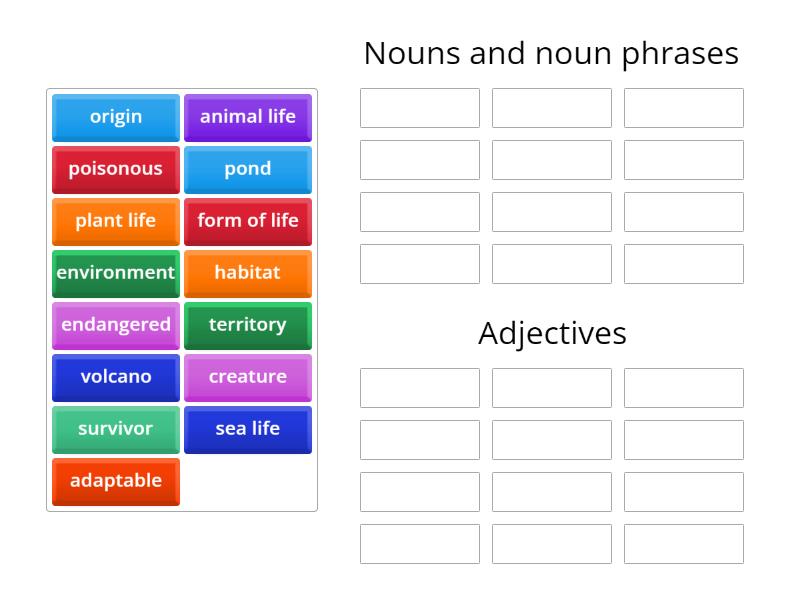 origin
animal life
poisonous
pond
plant life
form of life
environment
habitat
endangered
territory
volcano
creature
survivor
sea life
adaptable

Nouns and noun phrases

Adjectives